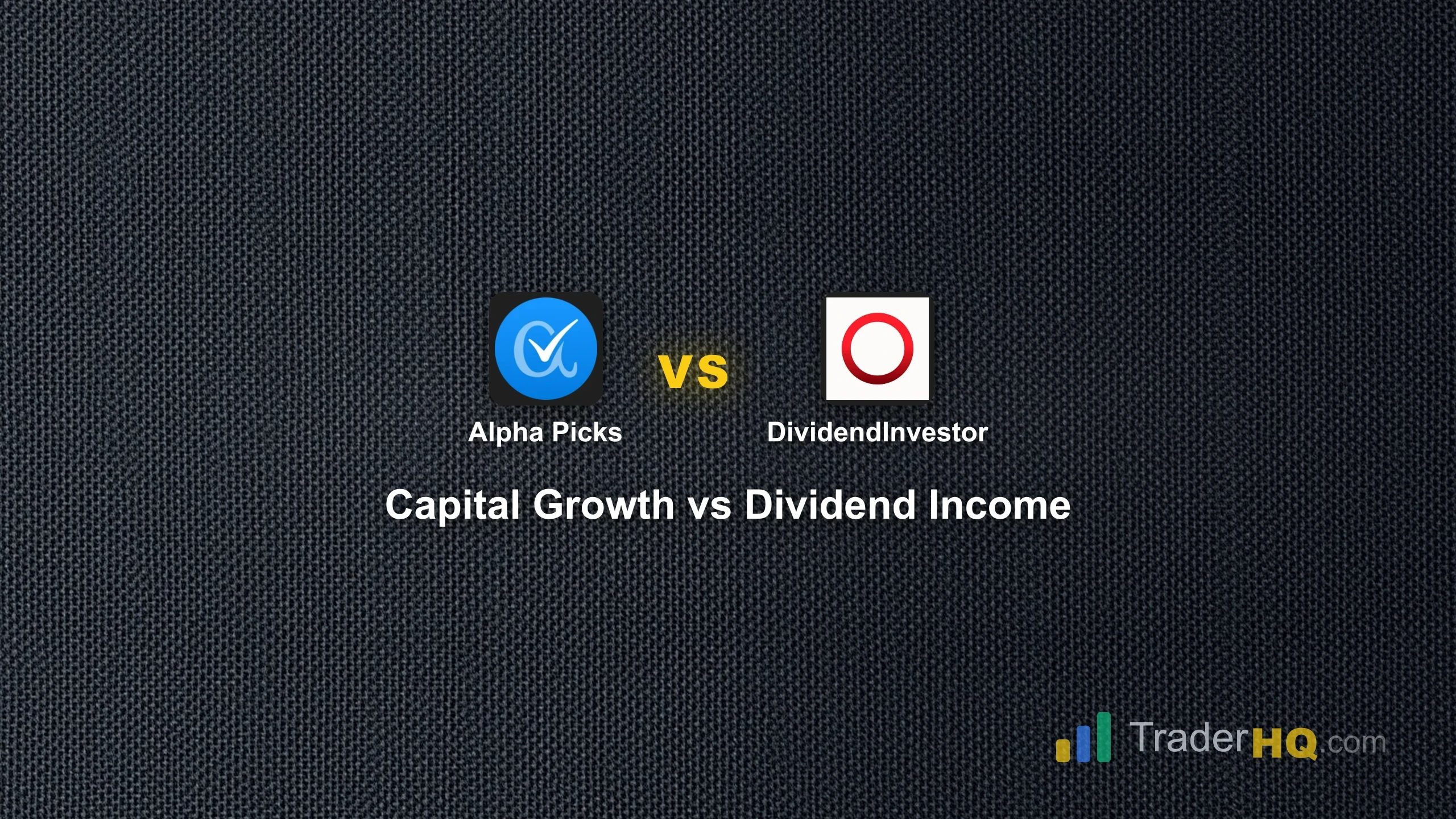 Alpha Picks

VS

DividendInvestor

Capital Growth vs Dividend Income

TraderHQ.com